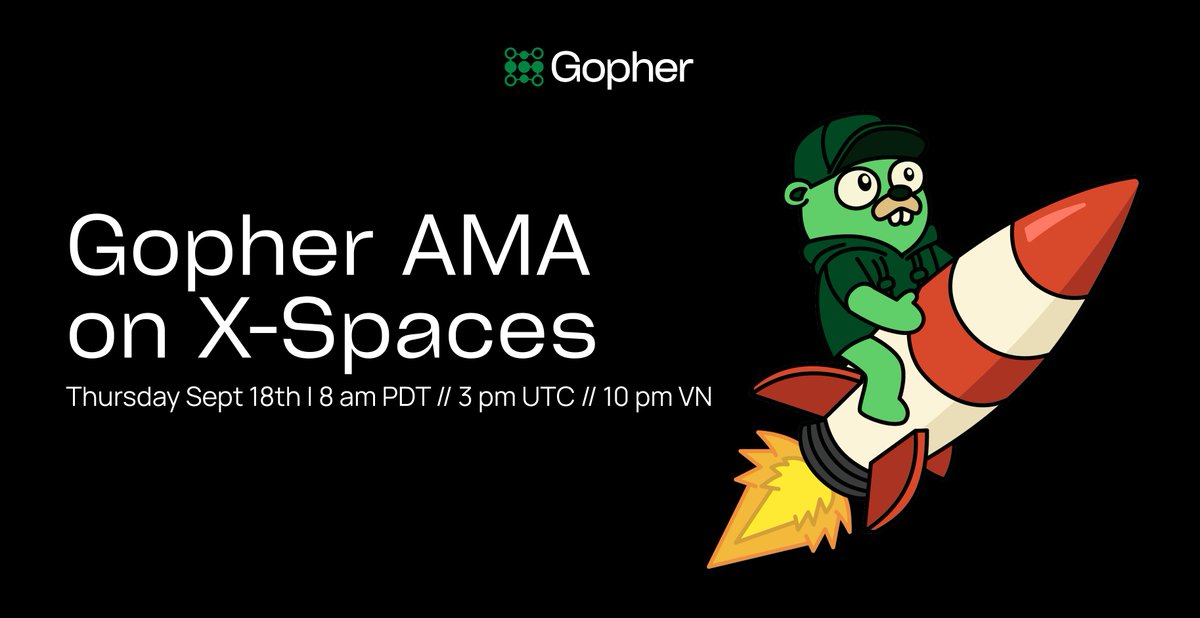 Gopher

Gopher AMA on X-Spaces

Thursday Sept 18th | 8 am PDT // 3 pm UTC // 10 pm VN